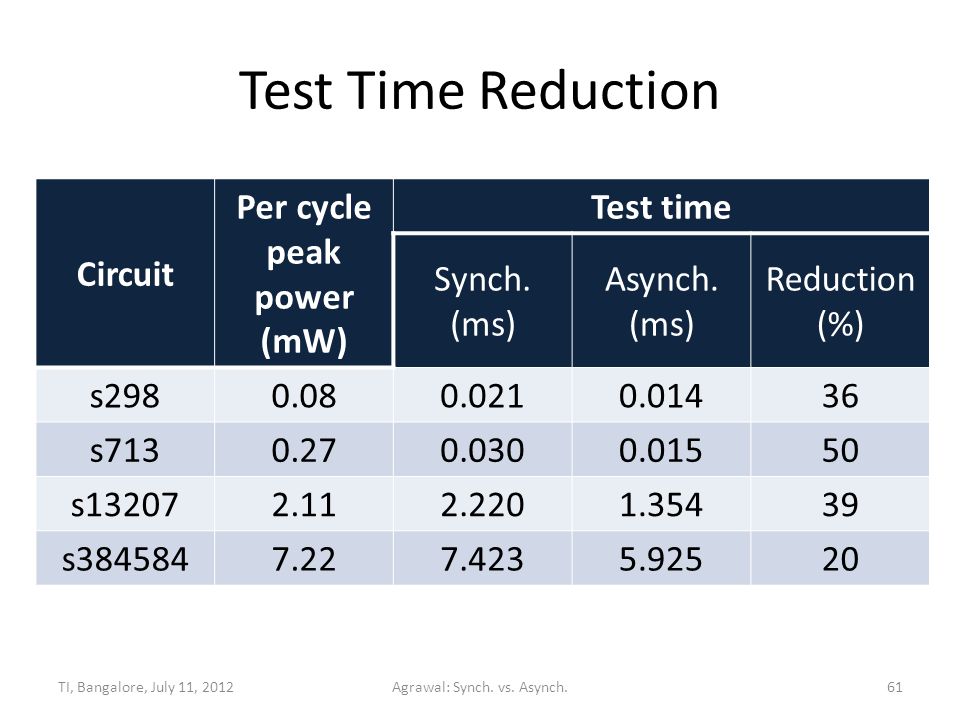 Test Time Reduction

| Circuit | Per cycle peak power (mW) | Test time Synch. (ms) | Test time Asynch. (ms) | Test time Reduction (%) |
|---|---|---|---|---|
| s298 | 0.08 | 0.021 | 0.014 | 36 |
| s713 | 0.27 | 0.030 | 0.015 | 50 |
| s13207 | 2.11 | 2.220 | 1.354 | 39 |
| s384584 | 7.22 | 7.423 | 5.925 | 20 |

TI, Bangalore, July 11, 2012

Agrawal: Synch. vs. Asynch.

61